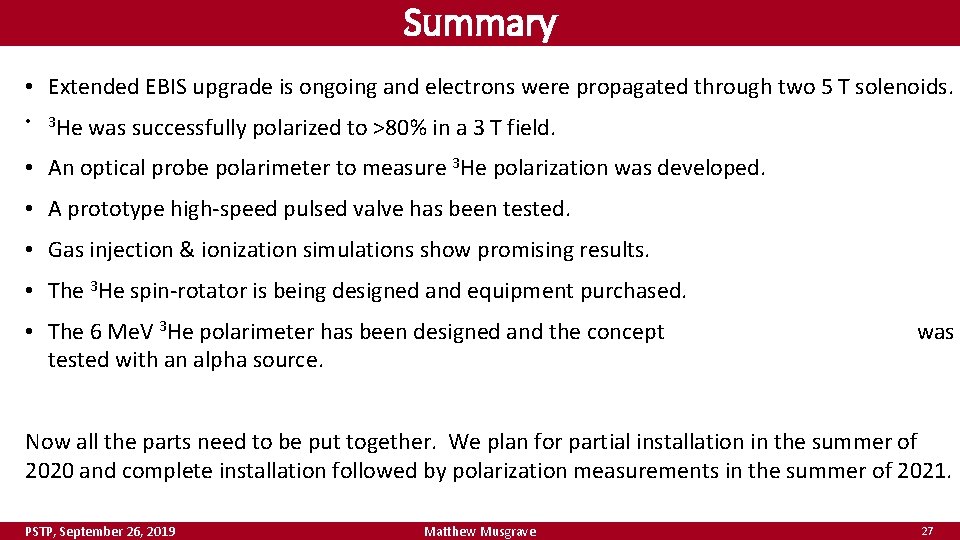 Summary

• Extended EBIS upgrade is ongoing and electrons were propagated through two 5 T solenoids.

• $^3$He was successfully polarized to >80% in a 3 T field.

• An optical probe polarimeter to measure $^3$He polarization was developed.

• A prototype high-speed pulsed valve has been tested.

• Gas injection & ionization simulations show promising results.

• The $^3$He spin-rotator is being designed and equipment purchased.

• The 6 MeV $^3$He polarimeter has been designed and the concept was tested with an alpha source.

Now all the parts need to be put together. We plan for partial installation in the summer of 2020 and complete installation followed by polarization measurements in the summer of 2021.

PSTP, September 26, 2019 Matthew Musgrave 27